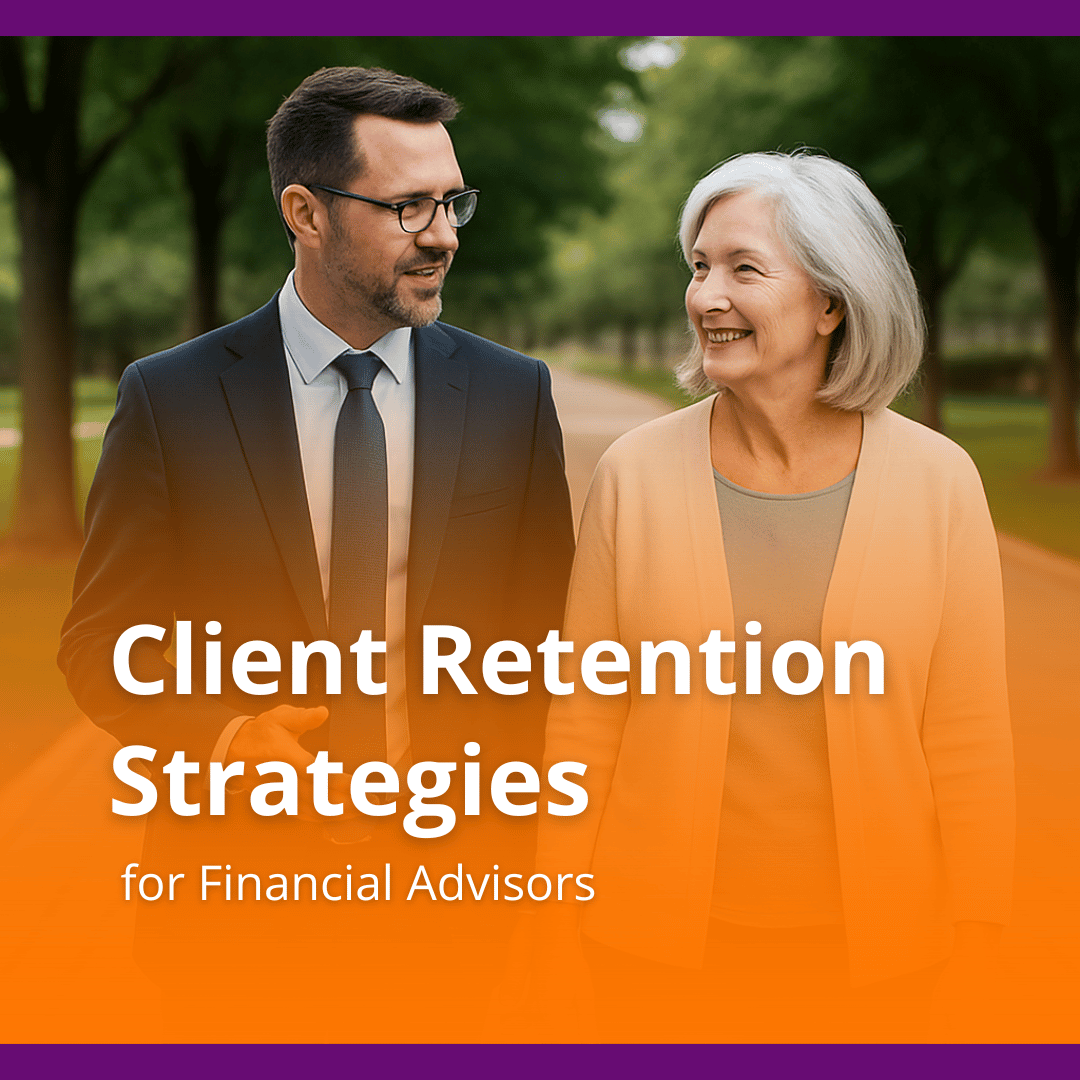 Client Retention Strategies
for Financial Advisors